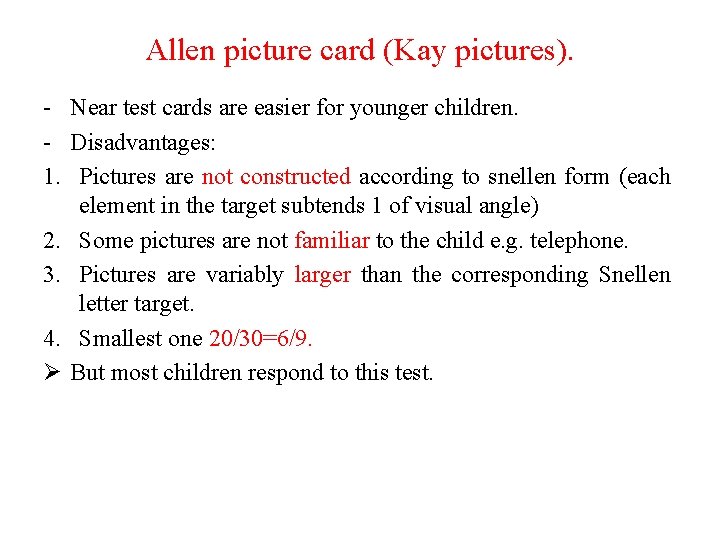 Allen picture card (Kay pictures).

- Near test cards are easier for younger children.

- Disadvantages:

1. Pictures are not constructed according to snellen form (each element in the target subtends 1 of visual angle)

2. Some pictures are not familiar to the child e.g. telephone.

3. Pictures are variably larger than the corresponding Snellen letter target.

4. Smallest one 20/30=6/9.

➢ But most children respond to this test.